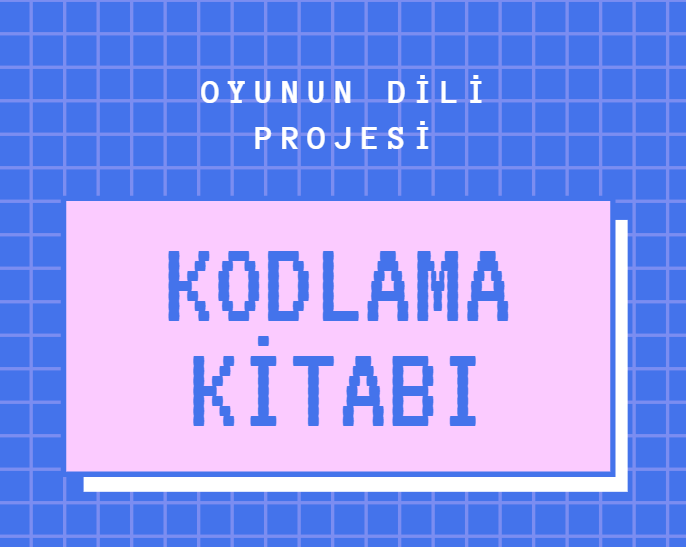 OYUNUN DİLİ
PROJESİ

KODLAMA
KİTABI